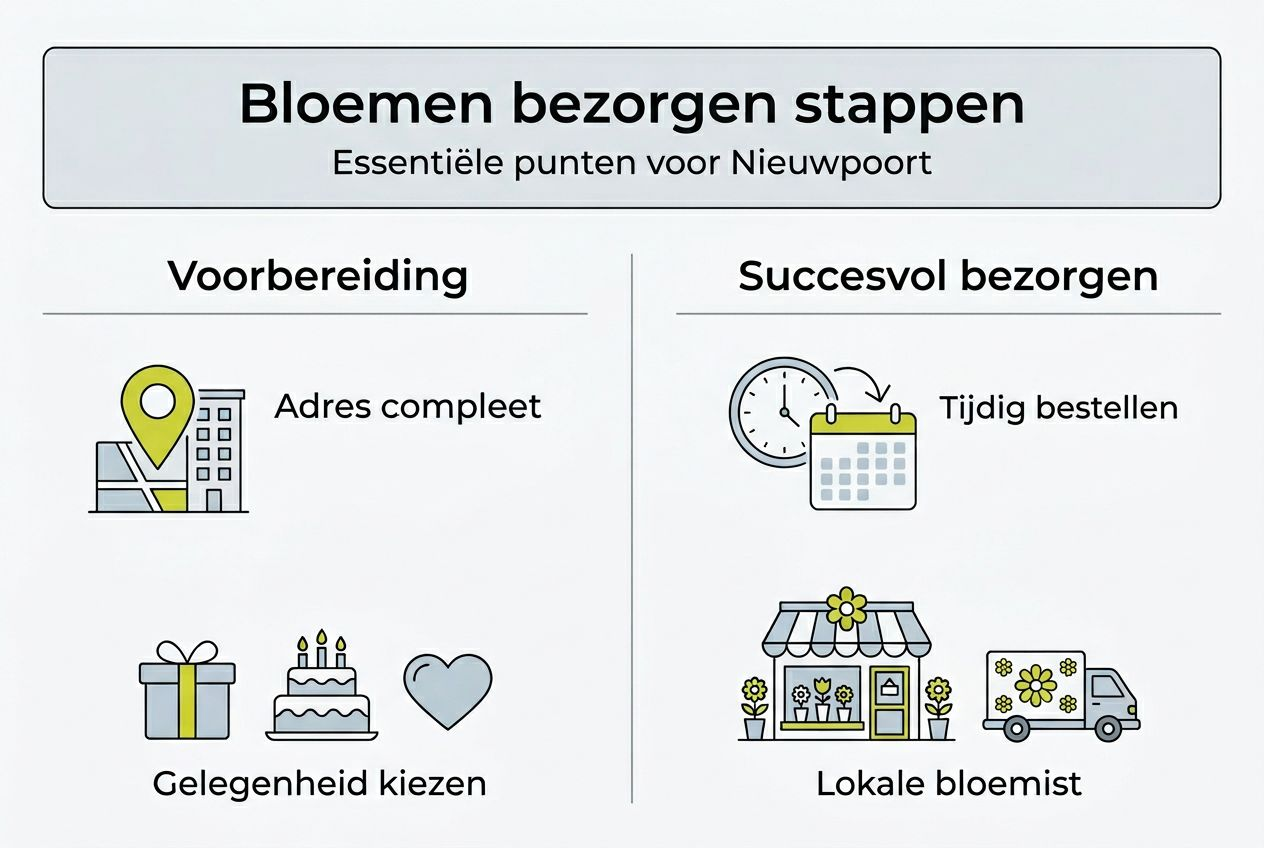 Bloemen bezorgen stappen
Essentiële punten voor Nieuwpoort

Voorbereiding

Adres compleet

Gelegenheid kiezen

Succesvol bezorgen

Tijdig bestellen

Lokale bloemist